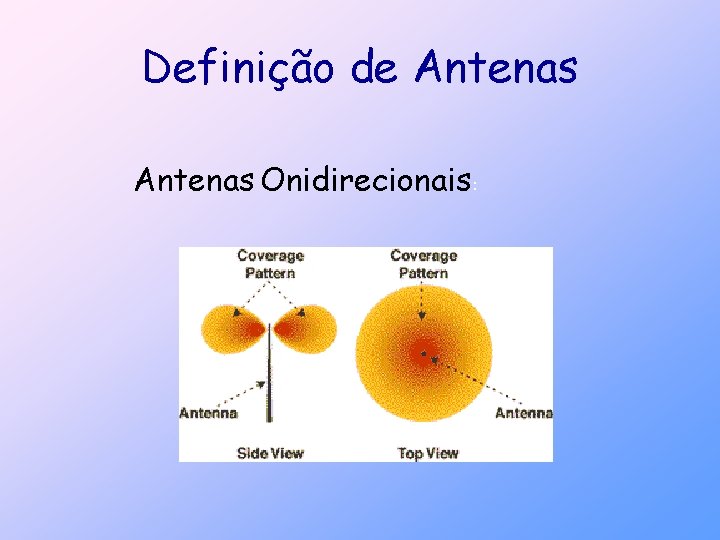 Definição de Antenas

Antenas Onidirecionais:

Coverage Pattern

Antenna

Side View

Coverage Pattern

Antenna

Top View